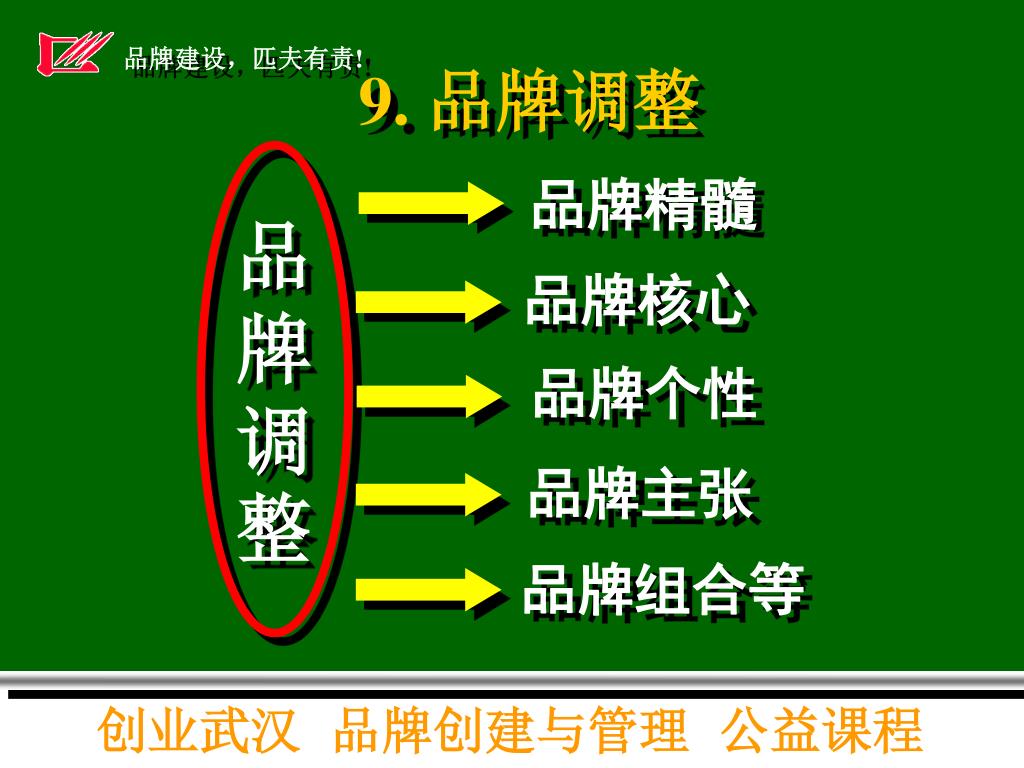 品牌建设，匹夫有责!

9. 品牌调整

品牌调整

品牌精髓
品牌核心
品牌个性
品牌主张
品牌组合等

创业武汉 品牌创建与管理 公益课程